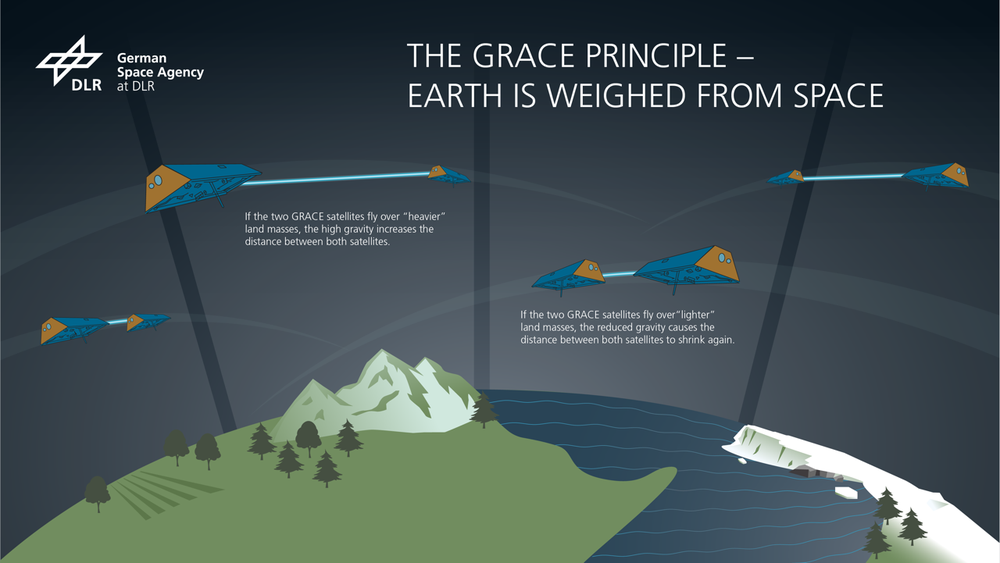 DLR German Space Agency at DLR

THE GRACE PRINCIPLE – EARTH IS WEIGHED FROM SPACE

If the two GRACE satellites fly over "heavier" land masses, the high gravity increases the distance between both satellites.

If the two GRACE satellites fly over"lighter" land masses, the reduced gravity causes the distance between both satellites to shrink again.